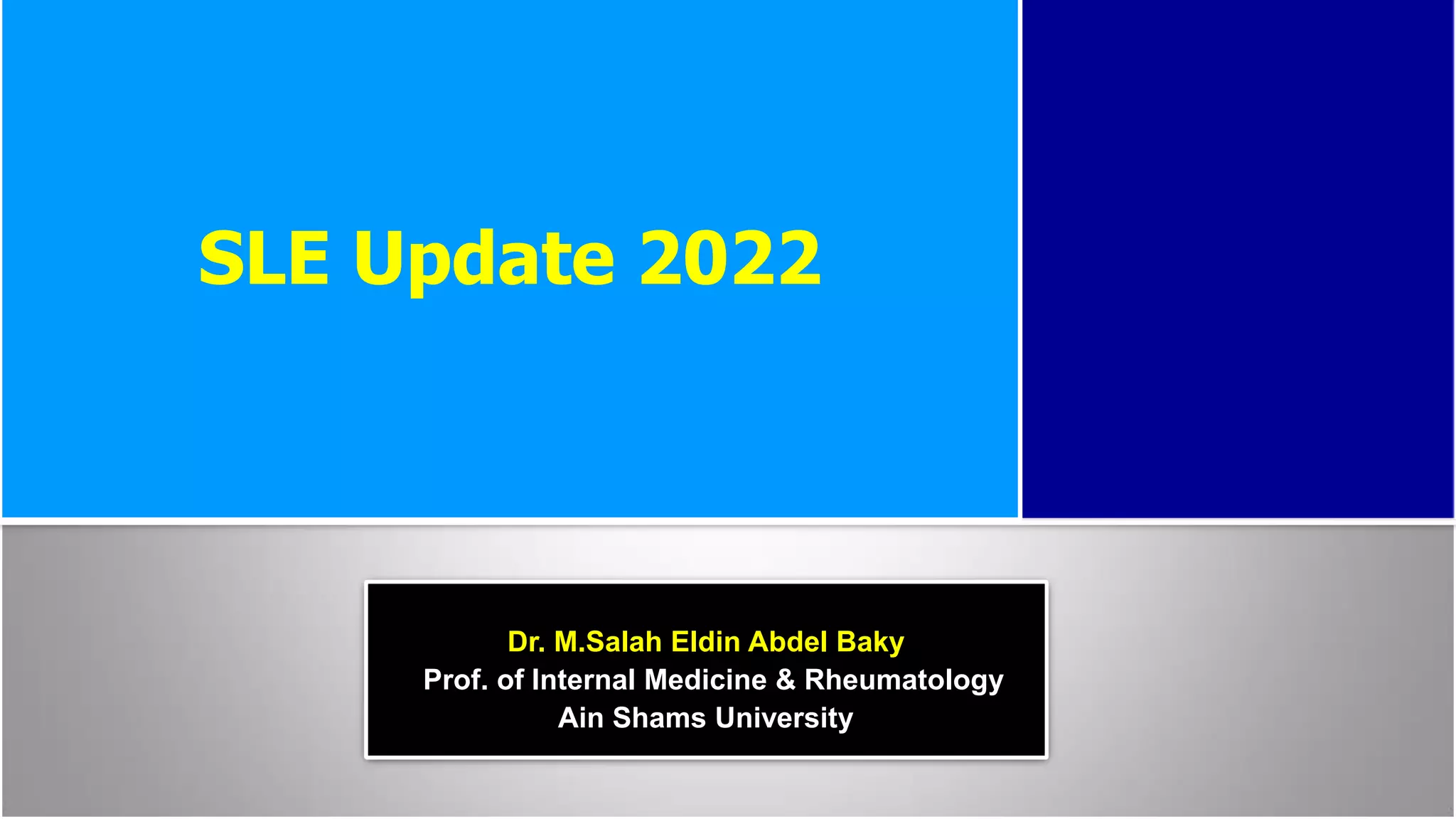 SLE Update 2022

Dr. M.Salah Eldin Abdel Baky
Prof. of Internal Medicine & Rheumatology
Ain Shams University